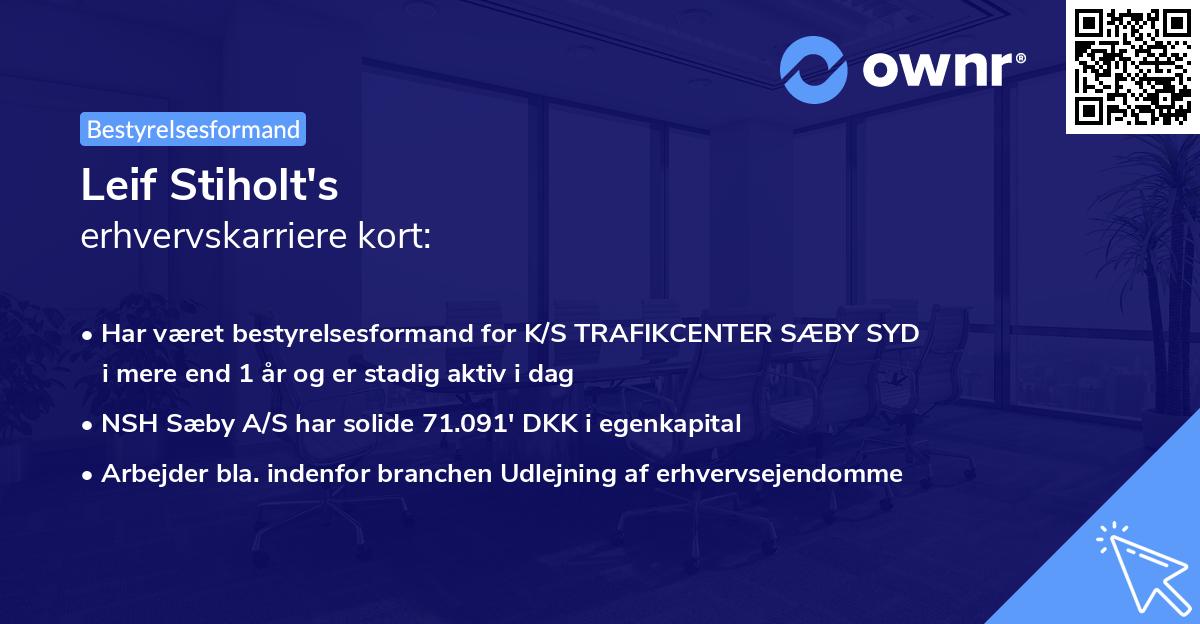 ownr®

Bestyrelsesformand

Leif Stiholt's
erhvervskarriere kort:

• Har været bestyrelsesformand for K/S TRAFIKCENTER SÆBY SYD i mere end 1 år og er stadig aktiv i dag
• NSH Sæby A/S har solide 71.091' DKK i egenkapital
• Arbejder bla. indenfor branchen Udlejning af erhvervsejendomme